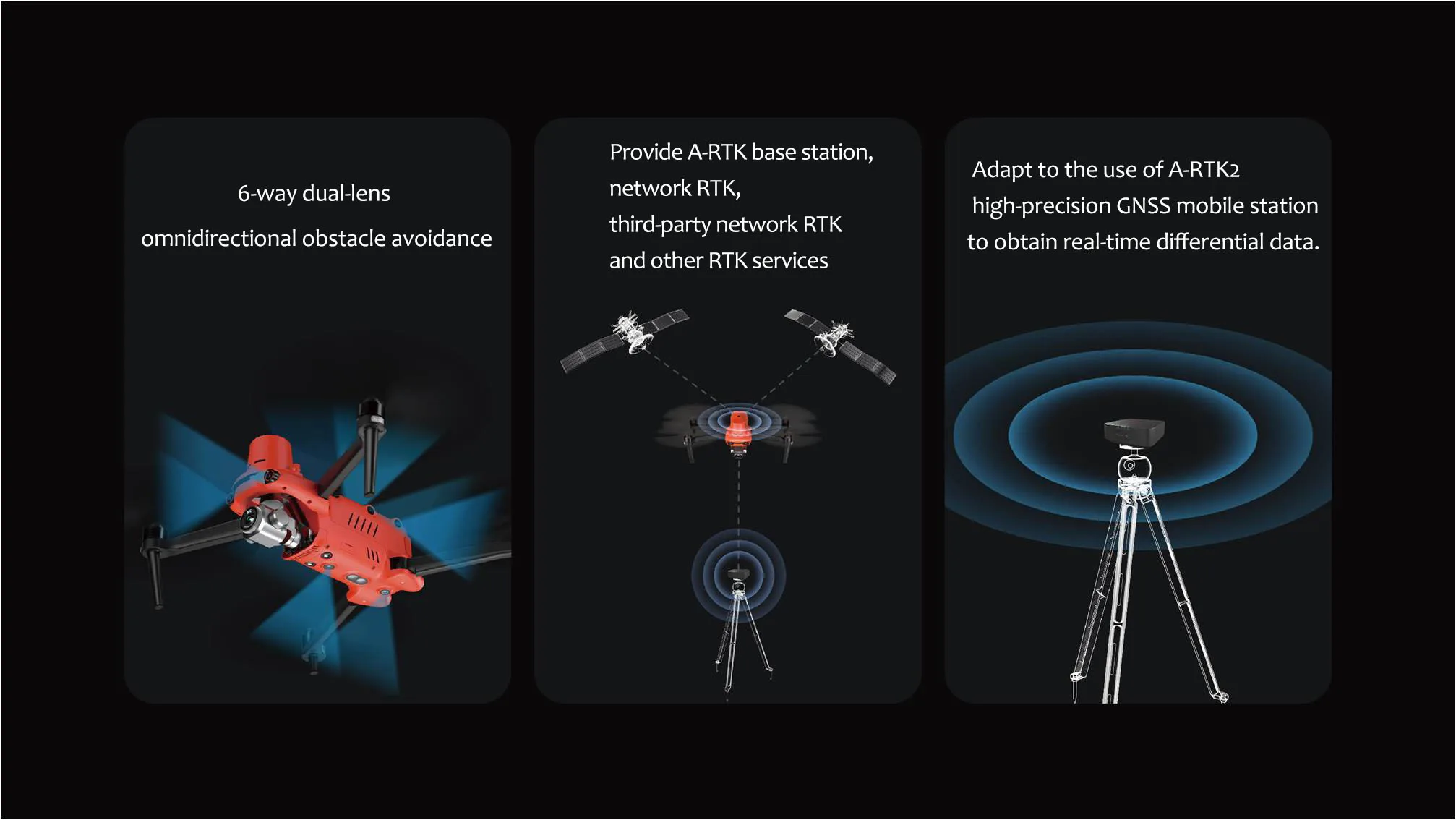 6-way dual-lens
omnidirectional obstacle avoidance

Provide A-RTK base station,
network RTK,
third-party network RTK
and other RTK services

Adapt to the use of A-RTK2
high-precision GNSS mobile station
to obtain real-time differential data.